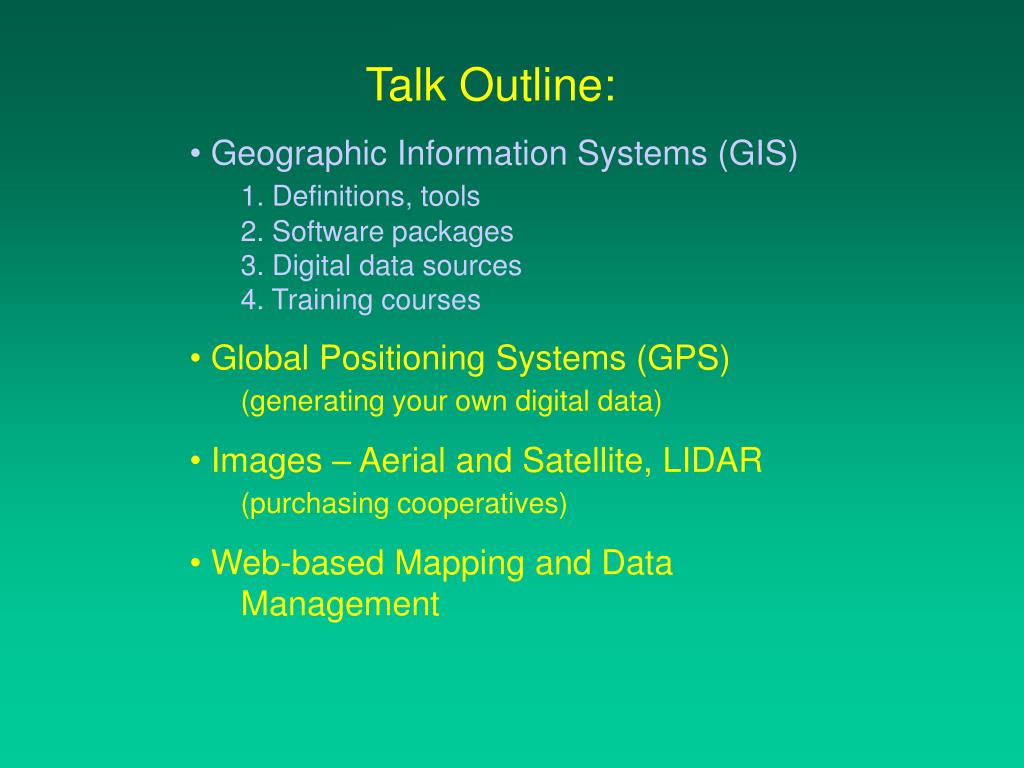 Talk Outline:

• Geographic Information Systems (GIS)
1. Definitions, tools
2. Software packages
3. Digital data sources
4. Training courses

• Global Positioning Systems (GPS)
(generating your own digital data)

• Images – Aerial and Satellite, LIDAR
(purchasing cooperatives)

• Web-based Mapping and Data Management